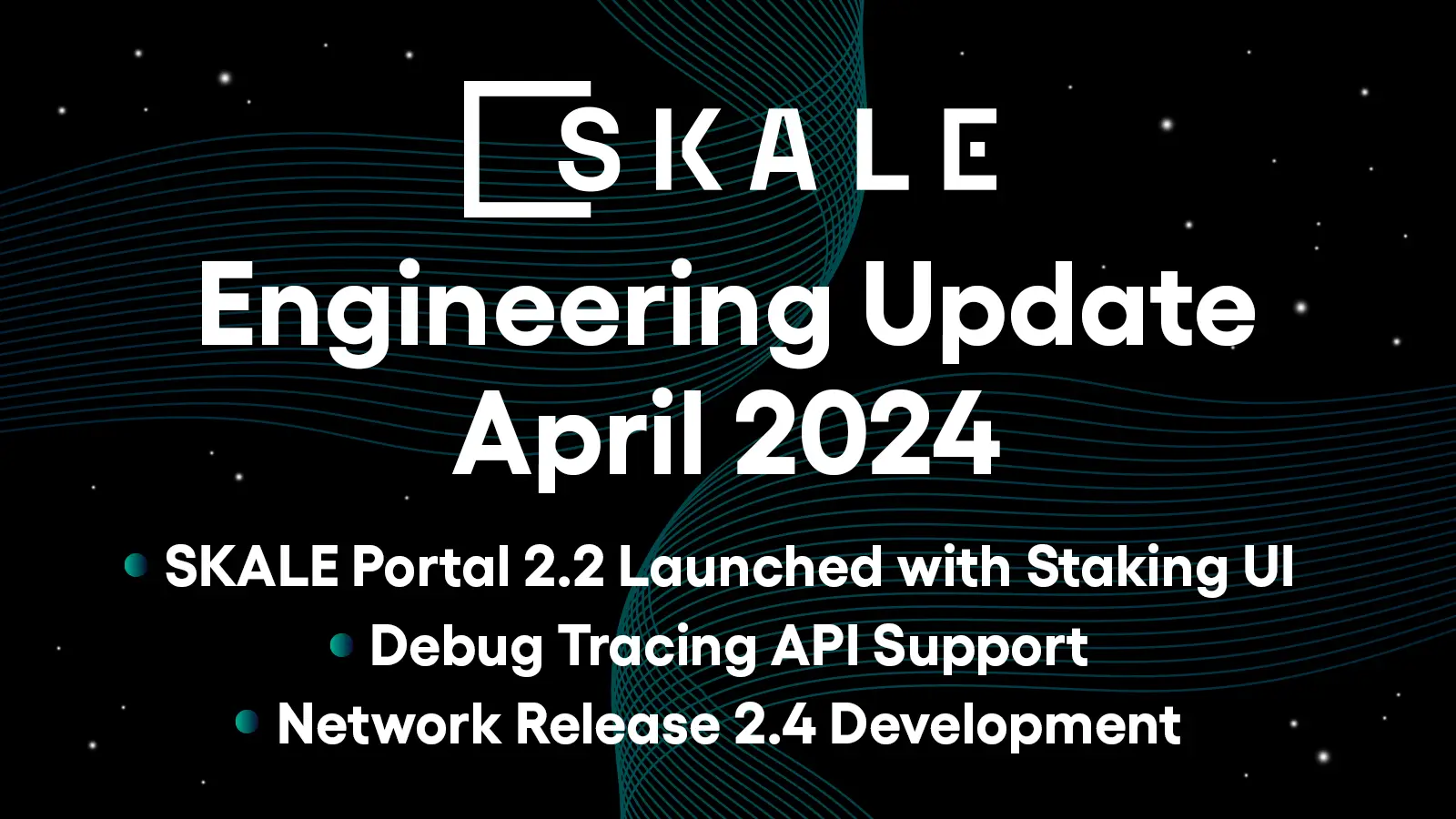 SKALE

Engineering Update
April 2024

• SKALE Portal 2.2 Launched with Staking UI
• Debug Tracing API Support
• Network Release 2.4 Development